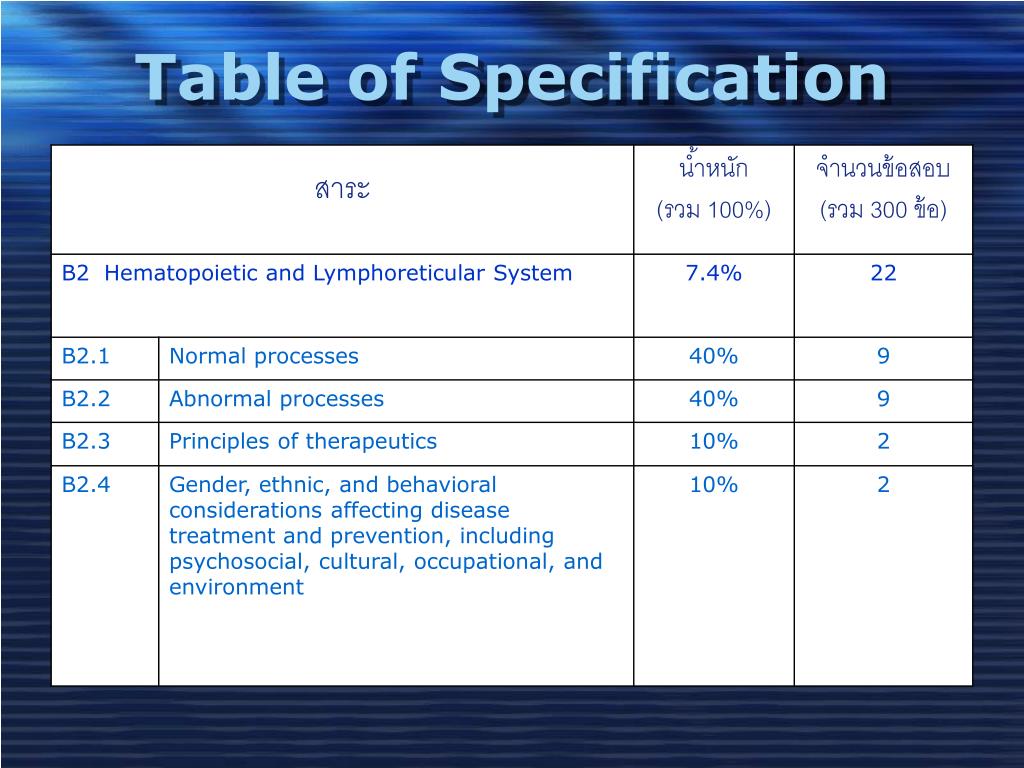 Table of Specification

| สาระ | | น้ำหนัก (รวม 100%) | จำนวนข้อสอบ (รวม 300 ข้อ) |
|---|---|---|---|
| B2 Hematopoietic and Lymphoreticular System | | 7.4% | 22 |
| B2.1 | Normal processes | 40% | 9 |
| B2.2 | Abnormal processes | 40% | 9 |
| B2.3 | Principles of therapeutics | 10% | 2 |
| B2.4 | Gender, ethnic, and behavioral considerations affecting disease treatment and prevention, including psychosocial, cultural, occupational, and environment | 10% | 2 |